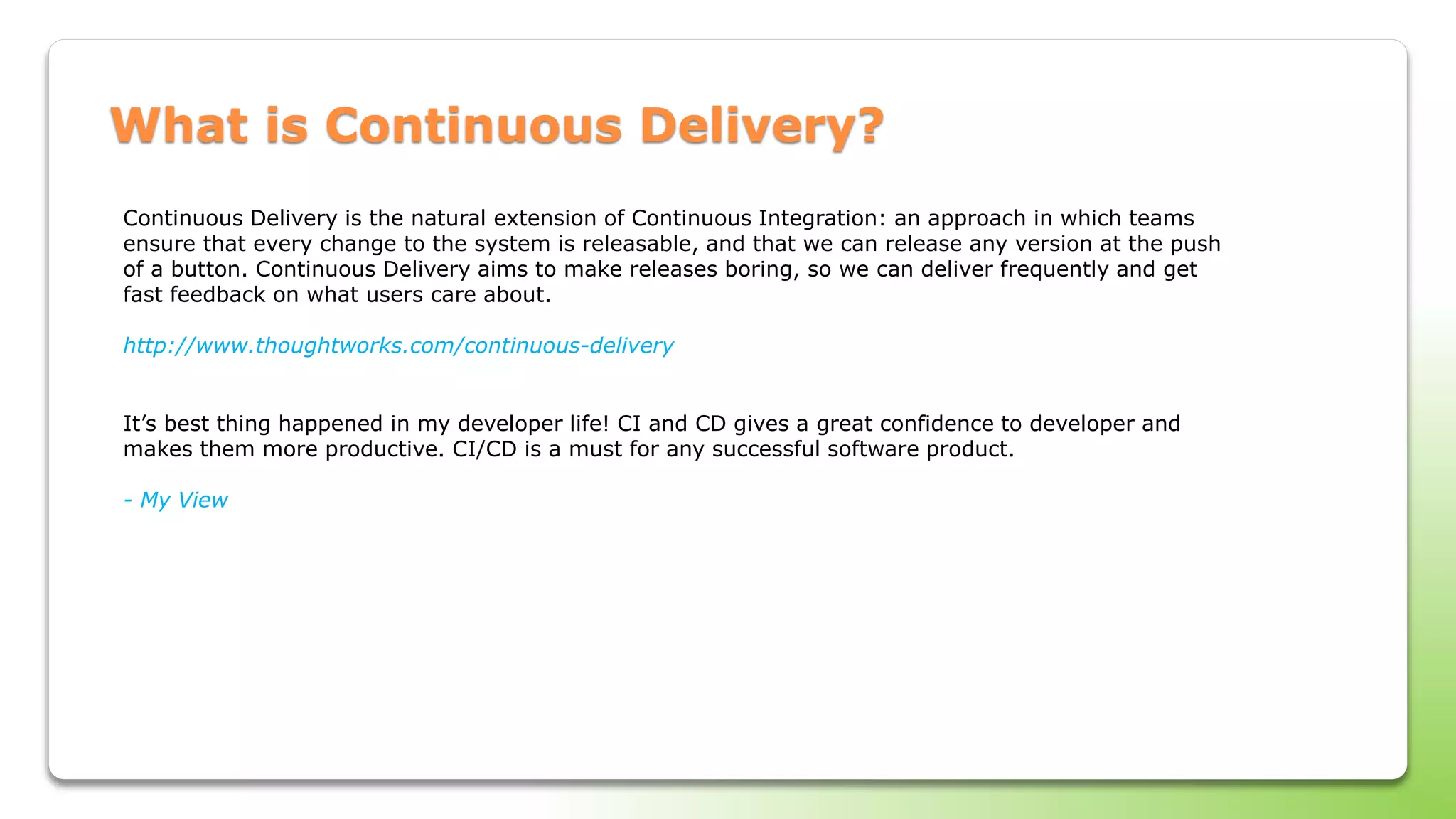 What is Continuous Delivery?

Continuous Delivery is the natural extension of Continuous Integration: an approach in which teams ensure that every change to the system is releasable, and that we can release any version at the push of a button. Continuous Delivery aims to make releases boring, so we can deliver frequently and get fast feedback on what users care about.

http://www.thoughtworks.com/continuous-delivery

It’s best thing happened in my developer life! CI and CD gives a great confidence to developer and makes them more productive. CI/CD is a must for any successful software product.

- My View